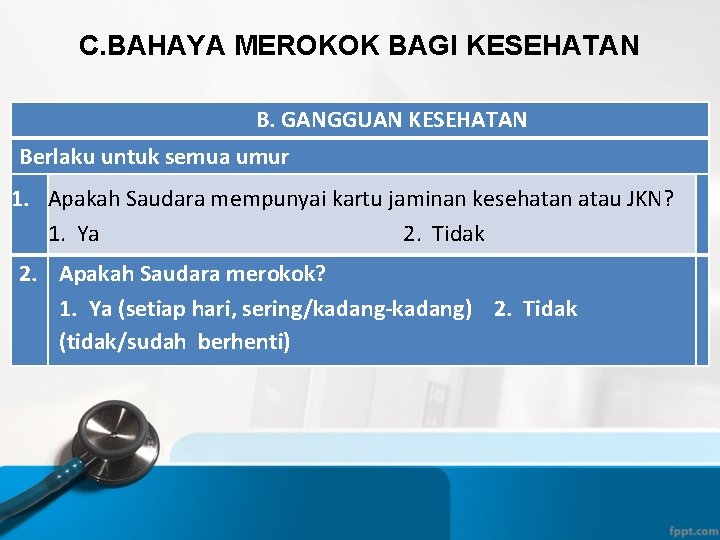 C.BAHAYA MEROKOK BAGI KESEHATAN

| B. GANGGUAN KESEHATAN | | |
|---|---|---|
| Berlaku untuk semua umur | | |
| 1. | Apakah Saudara mempunyai kartu jaminan kesehatan atau JKN? 1. Ya 2. Tidak | |
| 2. | Apakah Saudara merokok? 1. Ya (setiap hari, sering/kadang-kadang) 2. Tidak (tidak/sudah berhenti) | |

fppt.com